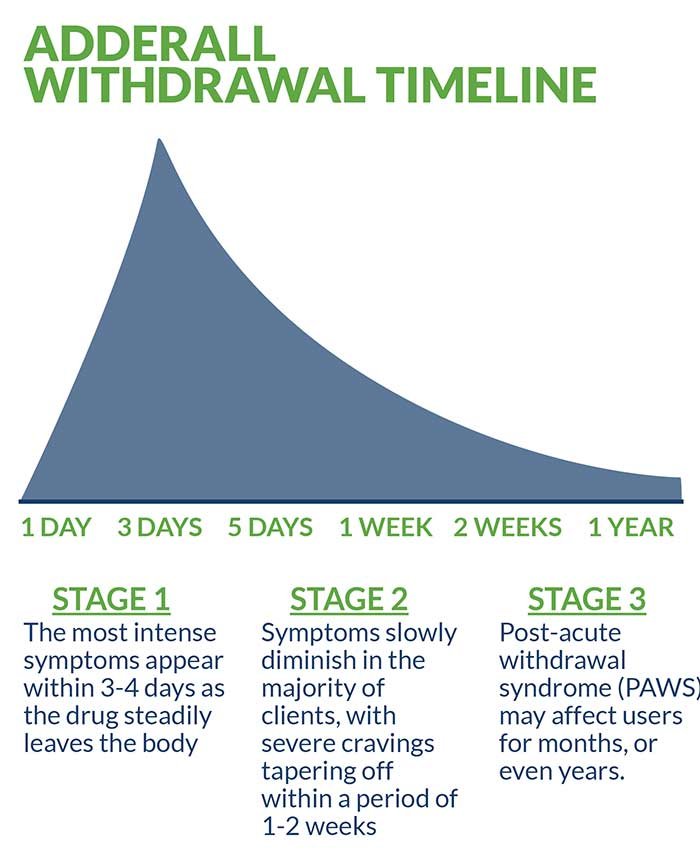 ADDERALL WITHDRAWAL TIMELINE

1 DAY 3 DAYS 5 DAYS 1 WEEK 2 WEEKS 1 YEAR

STAGE 1
The most intense symptoms appear within 3-4 days as the drug steadily leaves the body

STAGE 2
Symptoms slowly diminish in the majority of clients, with severe cravings tapering off within a period of 1-2 weeks

STAGE 3
Post-acute withdrawal syndrome (PAWS) may affect users for months, or even years.